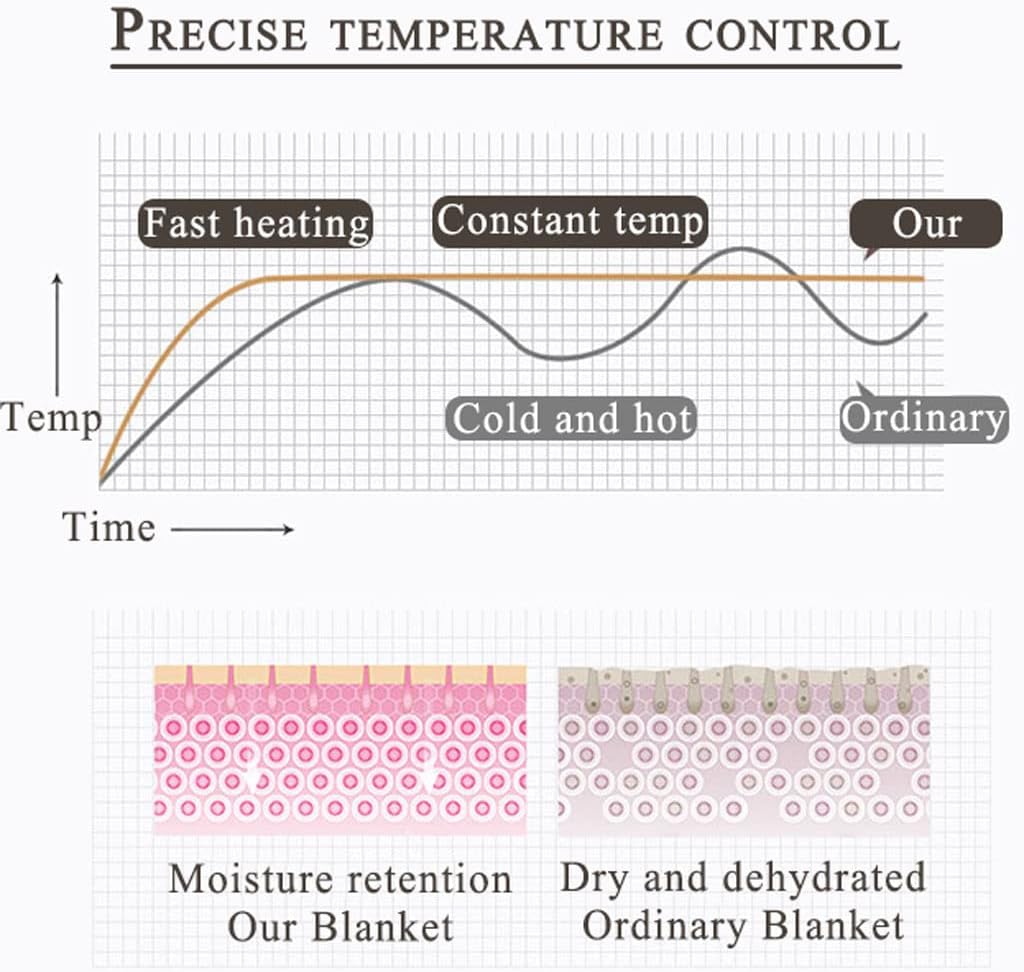 PRECISE TEMPERATURE CONTROL

Fast heating

Constant temp

Our

Temp

Cold and hot

Ordinary

Time

Moisture retention
Our Blanket

Dry and dehydrated
Ordinary Blanket